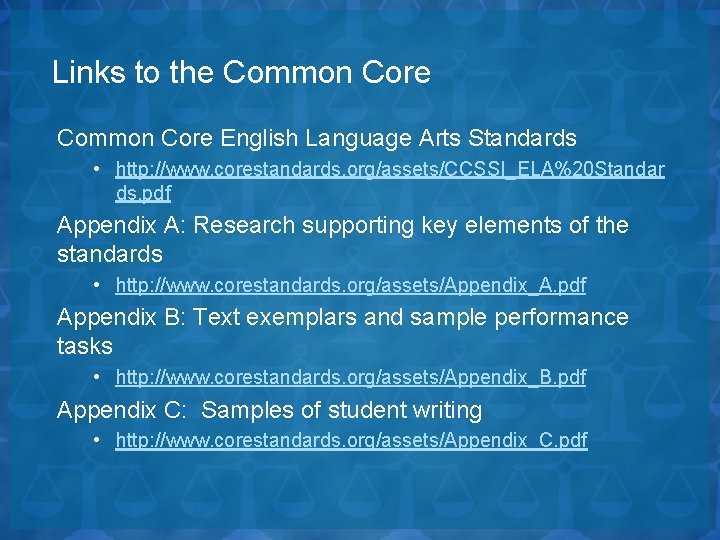 Links to the Common Core

Common Core English Language Arts Standards

• http://www.corestandards.org/assets/CCSSI_ELA%20Standards.pdf

Appendix A: Research supporting key elements of the standards

• http://www.corestandards.org/assets/Appendix_A.pdf

Appendix B: Text exemplars and sample performance tasks

• http://www.corestandards.org/assets/Appendix_B.pdf

Appendix C: Samples of student writing

• http://www.corestandards.org/assets/Appendix_C.pdf